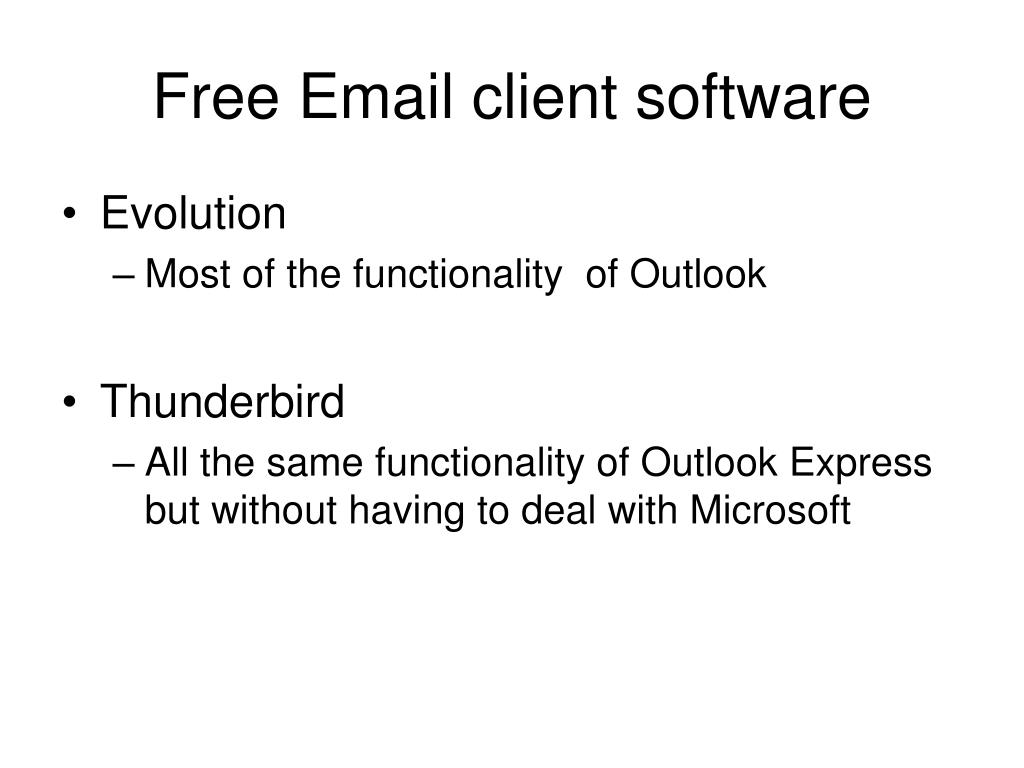 Free Email client software

• Evolution
– Most of the functionality of Outlook

• Thunderbird
– All the same functionality of Outlook Express but without having to deal with Microsoft